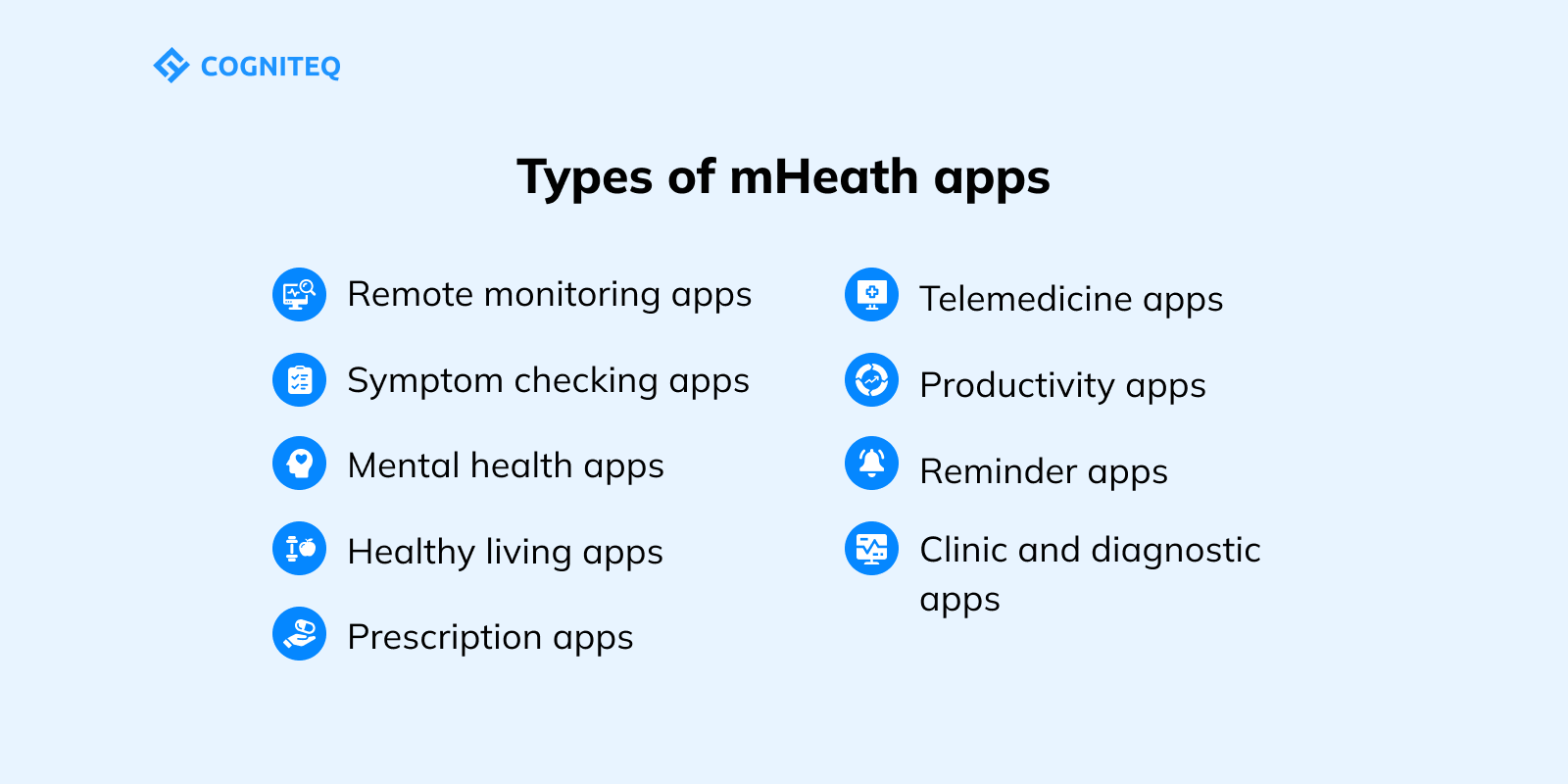 COGNITEQ

Types of mHeath apps

Remote monitoring apps

Symptom checking apps

Mental health apps

Healthy living apps

Prescription apps

Telemedicine apps

Productivity apps

Reminder apps

Clinic and diagnostic apps